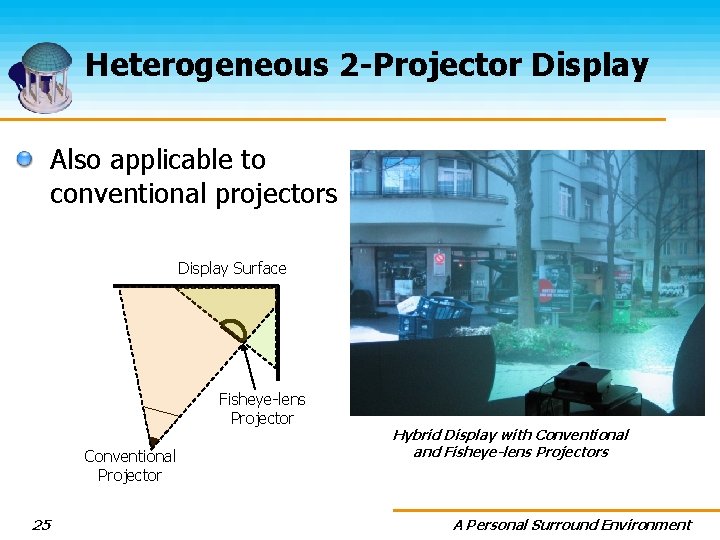 Heterogeneous 2-Projector Display

Also applicable to conventional projectors

Display Surface

Fisheye-lens Projector

Conventional Projector

Hybrid Display with Conventional and Fisheye-lens Projectors

25

A Personal Surround Environment